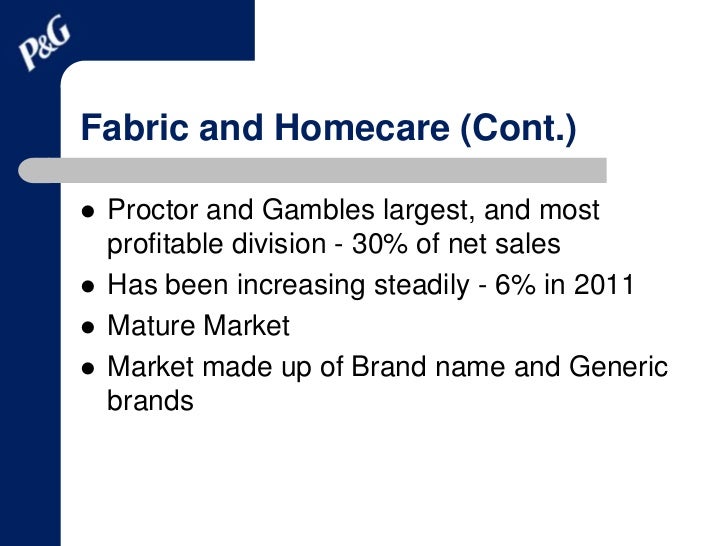 P&G

Fabric and Homecare (Cont.)

- Proctor and Gambles largest, and most profitable division - 30% of net sales
- Has been increasing steadily - 6% in 2011
- Mature Market
- Market made up of Brand name and Generic brands